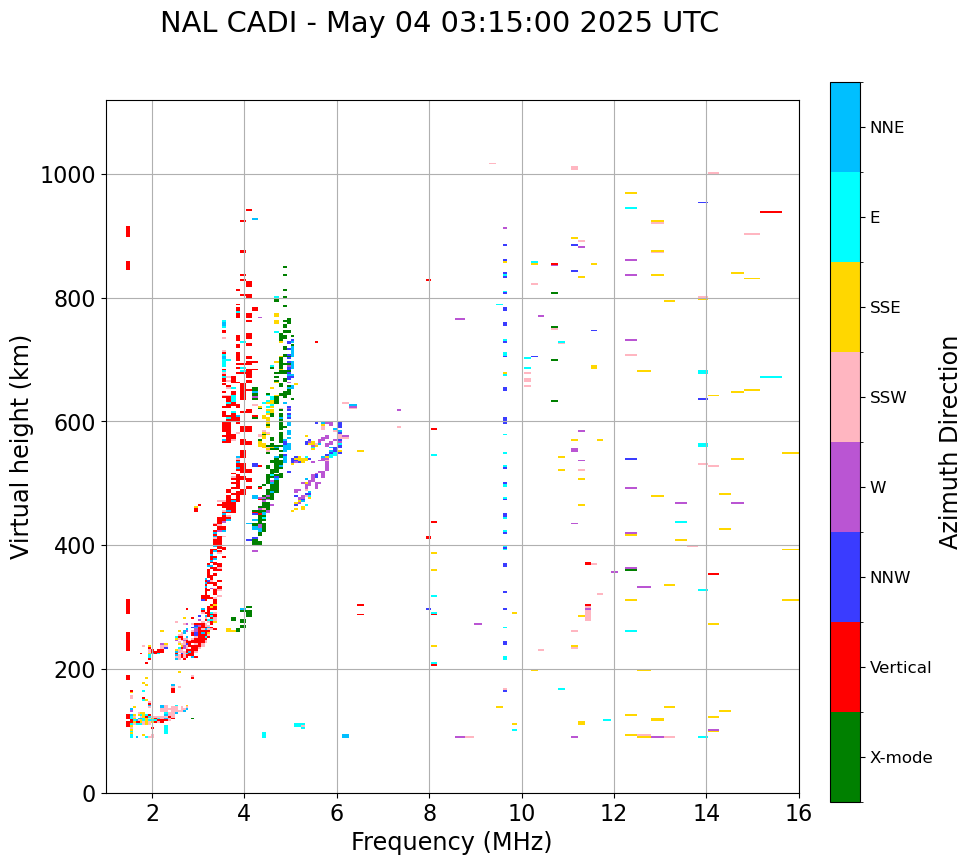 NAL CADI - May 04 03:15:00 2025 UTC

Virtual height (km)

1000
800
600
400
200
0

2
4
6
8
10
12
14
16

Frequency (MHz)

NNE
E
SSE
SSW
W
NNW
Vertical
X-mode

Azimuth Direction